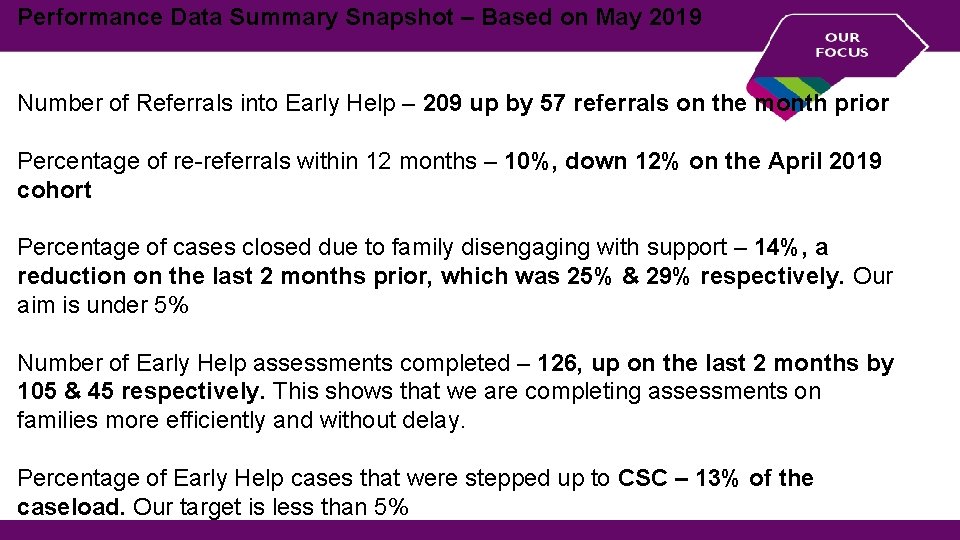 Performance Data Summary Snapshot – Based on May 2019

OUR FOCUS

Number of Referrals into Early Help – 209 up by 57 referrals on the month prior

Percentage of re-referrals within 12 months – 10%, down 12% on the April 2019 cohort

Percentage of cases closed due to family disengaging with support – 14%, a reduction on the last 2 months prior, which was 25% & 29% respectively. Our aim is under 5%

Number of Early Help assessments completed – 126, up on the last 2 months by 105 & 45 respectively. This shows that we are completing assessments on families more efficiently and without delay.

Percentage of Early Help cases that were stepped up to CSC – 13% of the caseload. Our target is less than 5%